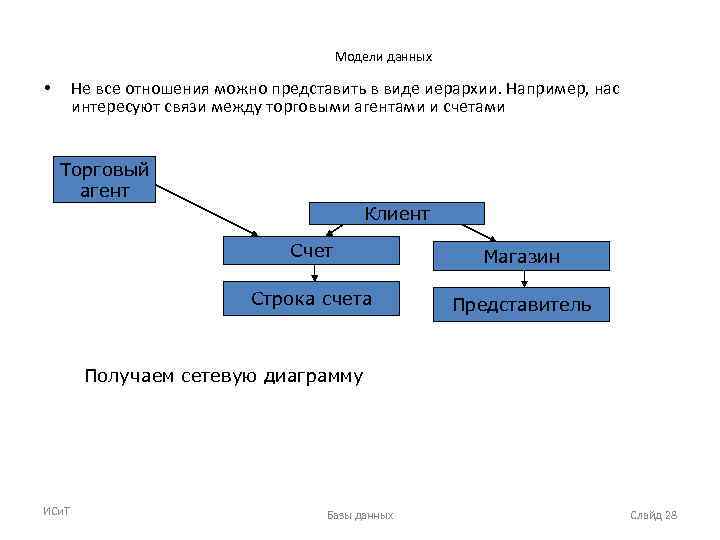 Модели данных

• Не все отношения можно представить в виде иерархии. Например, нас интересуют связи между торговыми агентами и счетами

Торговый агент

Клиент

Счет

Магазин

Строка счета

Представитель

Получаем сетевую диаграмму

ИСиТ

Базы данных

Слайд 28